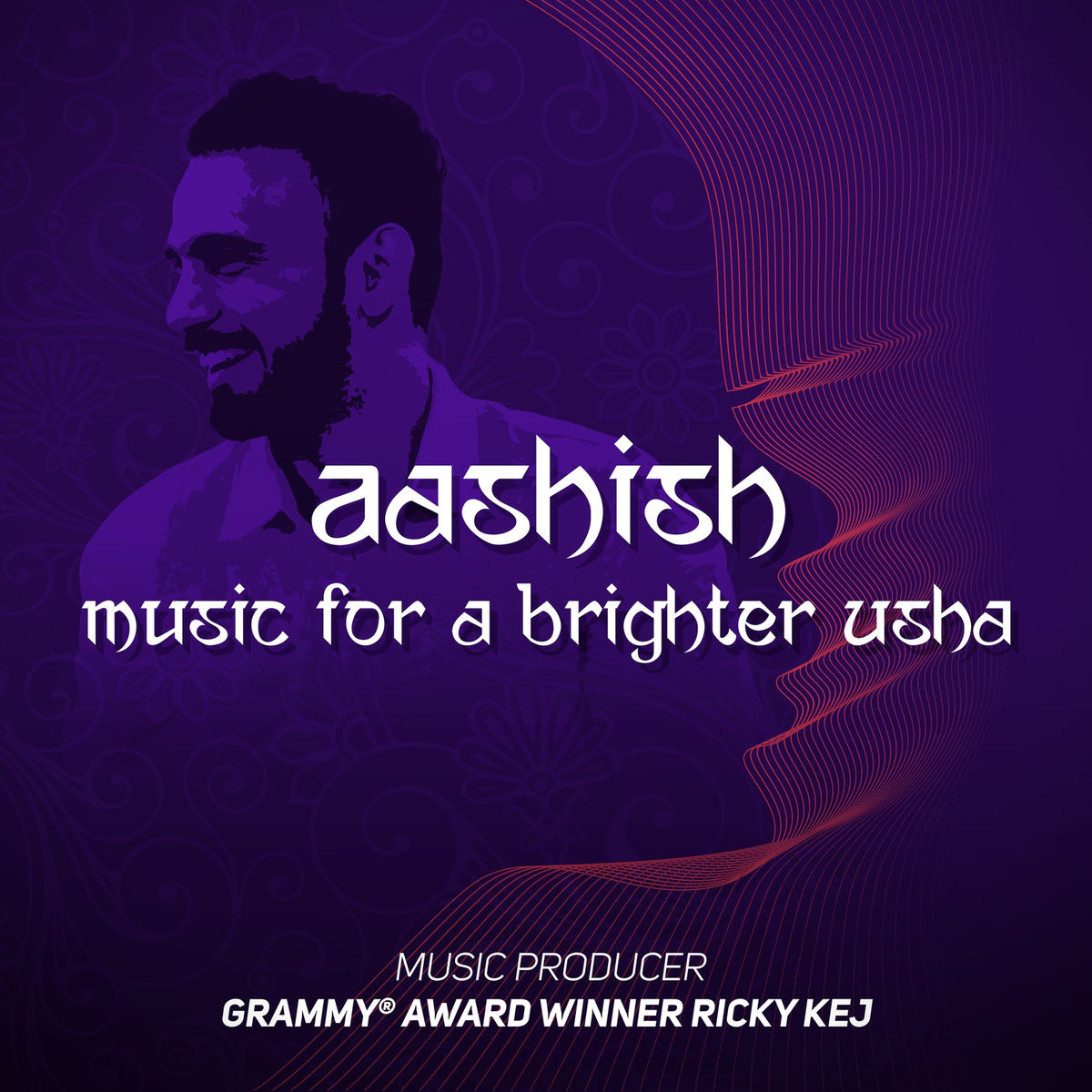 aashish
music for a brighter usha

MUSIC PRODUCER
GRAMMY® AWARD WINNER RICKY KEJ